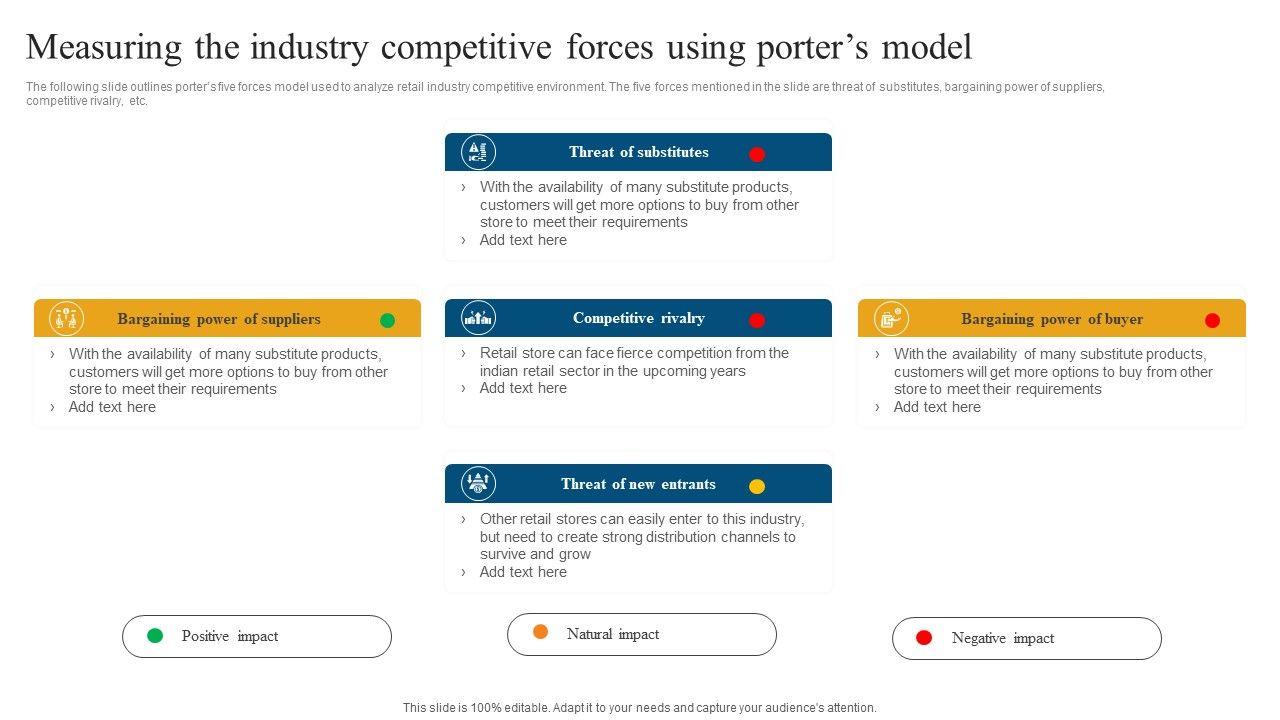 Measuring the industry competitive forces using porter's model

The following slide outlines porter's five forces model used to analyze retail industry competitive environment. The five forces mentioned in the slide are threat of substitutes, bargaining power of suppliers, competitive rivalry, etc.

Threat of substitutes

› With the availability of many substitute products, customers will get more options to buy from other store to meet their requirements
› Add text here

Bargaining power of suppliers

› With the availability of many substitute products, customers will get more options to buy from other store to meet their requirements
› Add text here

Competitive rivalry

› Retail store can face fierce competition from the indian retail sector in the upcoming years
› Add text here

Bargaining power of buyer

› With the availability of many substitute products, customers will get more options to buy from other store to meet their requirements
› Add text here

Threat of new entrants

› Other retail stores can easily enter to this industry, but need to create strong distribution channels to survive and grow
› Add text here

Positive impact

Natural impact

Negative impact

This slide is 100% editable. Adapt it to your needs and capture your audience's attention.